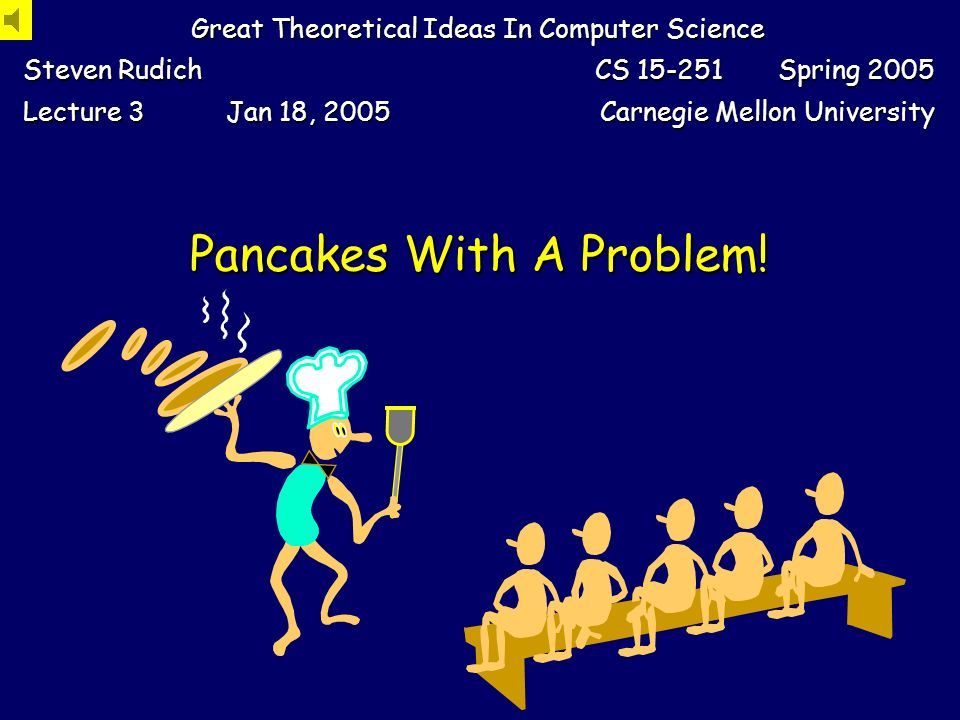 Great Theoretical Ideas In Computer Science

Steven Rudich CS 15-251 Spring 2005

Lecture 3 Jan 18, 2005 Carnegie Mellon University

Pancakes With A Problem!